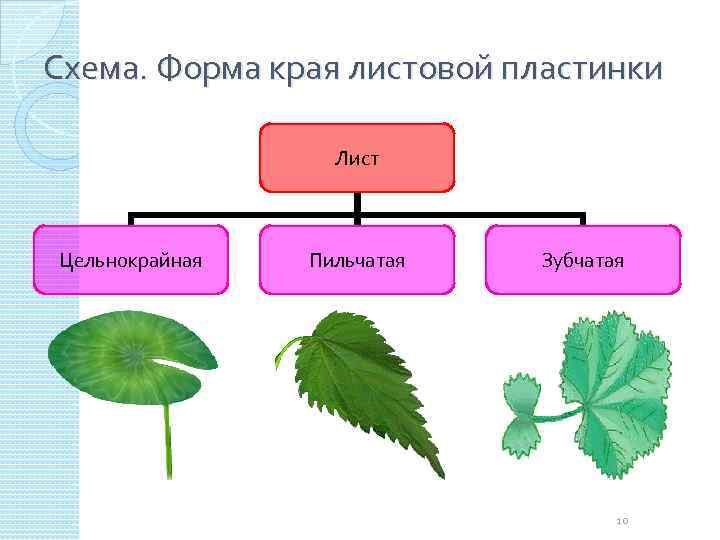 Схема. Форма края листовой пластинки

Лист

Цельнокрайная

Пильчатая

Зубчатая

10